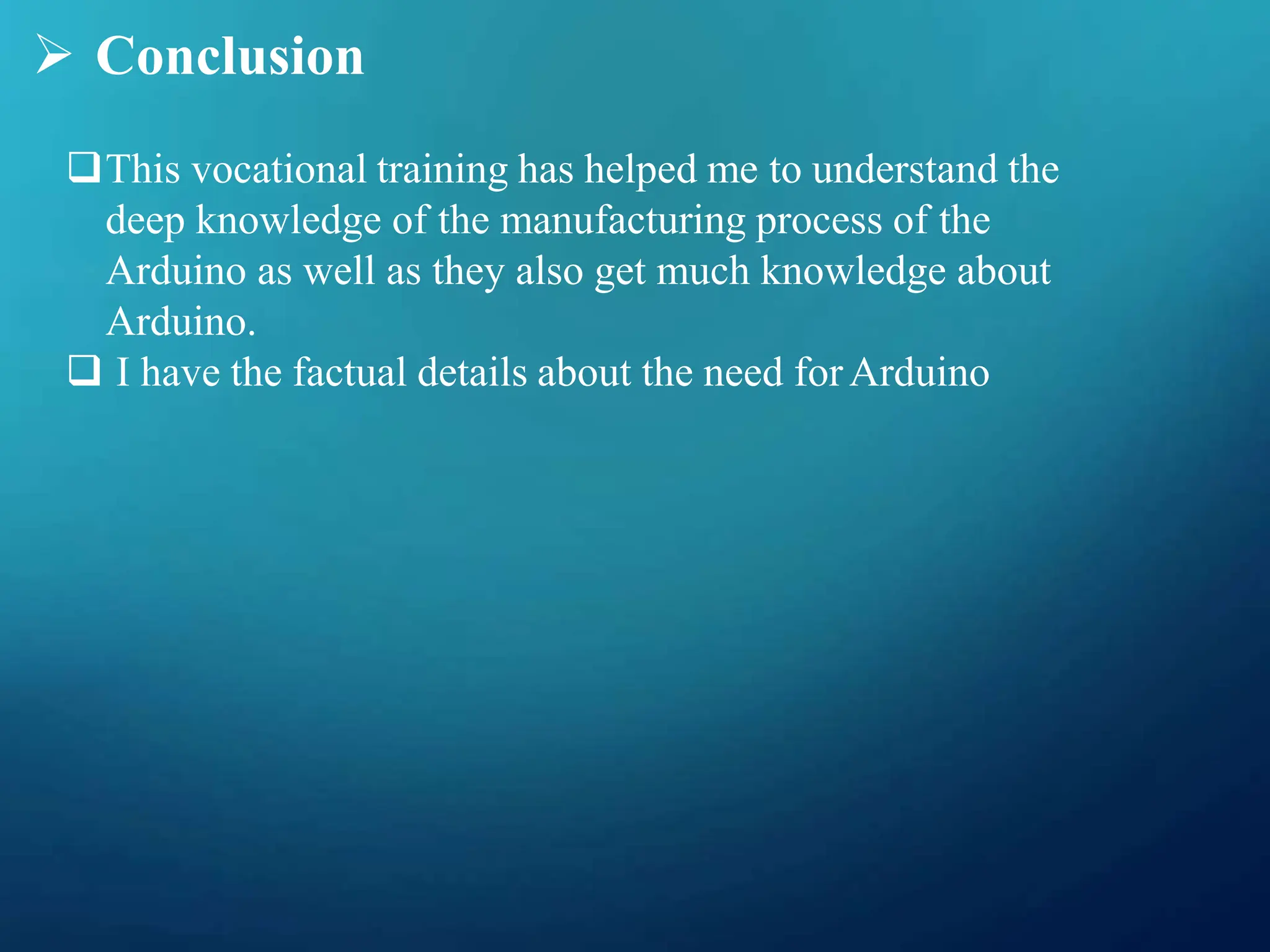 ➢ Conclusion

❑ This vocational training has helped me to understand the deep knowledge of the manufacturing process of the Arduino as well as they also get much knowledge about Arduino.

❑ I have the factual details about the need for Arduino